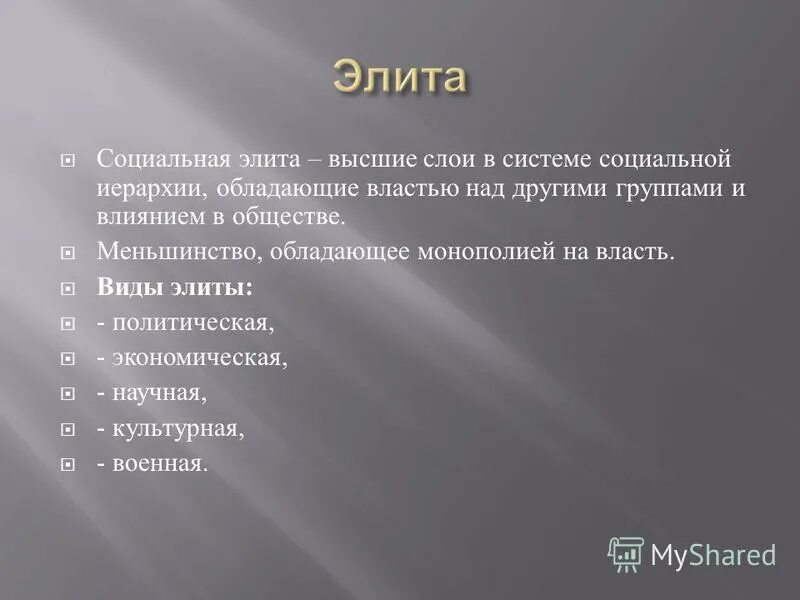 Элита

Социальная элита – высшие слои в системе социальной иерархии, обладающие властью над другими группами и влиянием в обществе.

Меньшинство, обладающее монополией на власть.

**Виды элиты:**

- политическая,

- экономическая,

- научная,

- культурная,

- военная.

MyShared